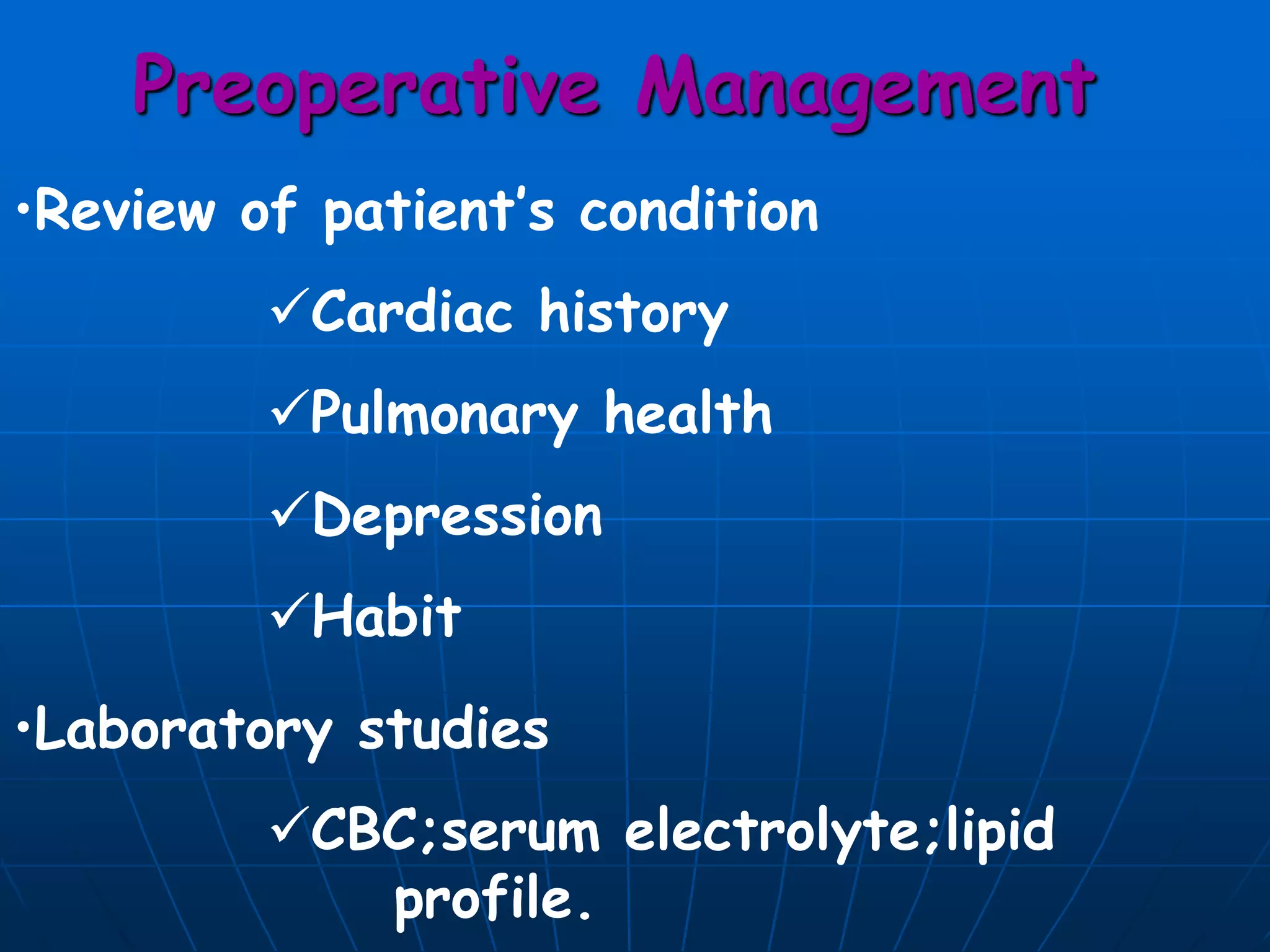 Preoperative Management

•Review of patient's condition

✓Cardiac history

✓Pulmonary health

✓Depression

✓Habit

•Laboratory studies

✓CBC;serum electrolyte;lipid profile.